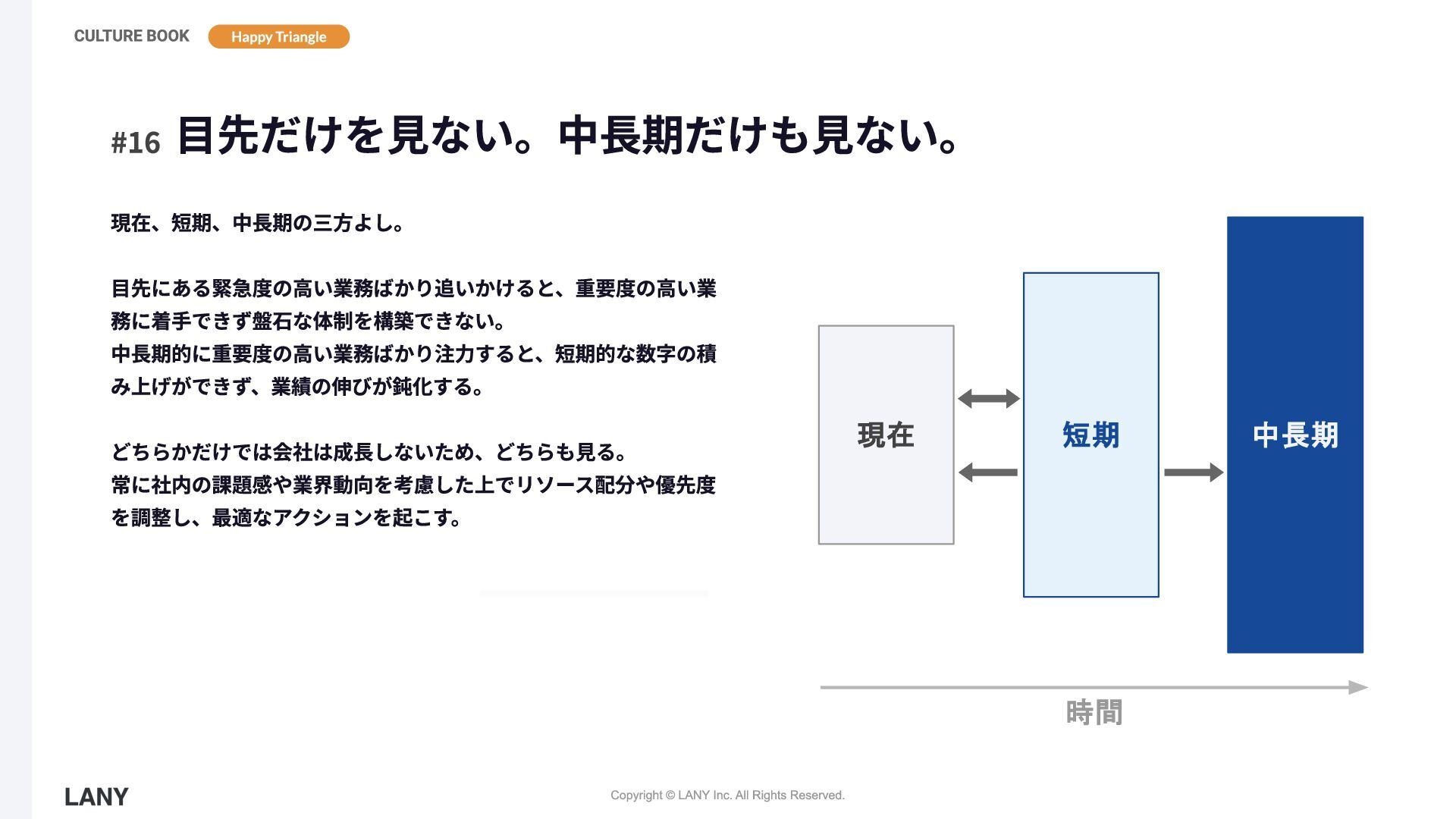 CULTURE BOOK Happy Triangle

#16 目先だけを見ない。中長期だけも見ない。

現在、短期、中長期の三方よし。

目先にある緊急度の高い業務ばかり追いかけると、重要度の高い業務に着手できず盤石な体制を構築できない。
中長期的に重要度の高い業務ばかり注力すると、短期的な数字の積み上げができず、業績の伸びが鈍化する。

どちらかだけでは会社は成長しないため、どちらも見る。
常に社内の課題感や業界動向を考慮した上でリソース配分や優先度を調整し、最適なアクションを起こす。

現在

短期

中長期

時間

LANY

Copyright © LANY Inc. All Rights Reserved.